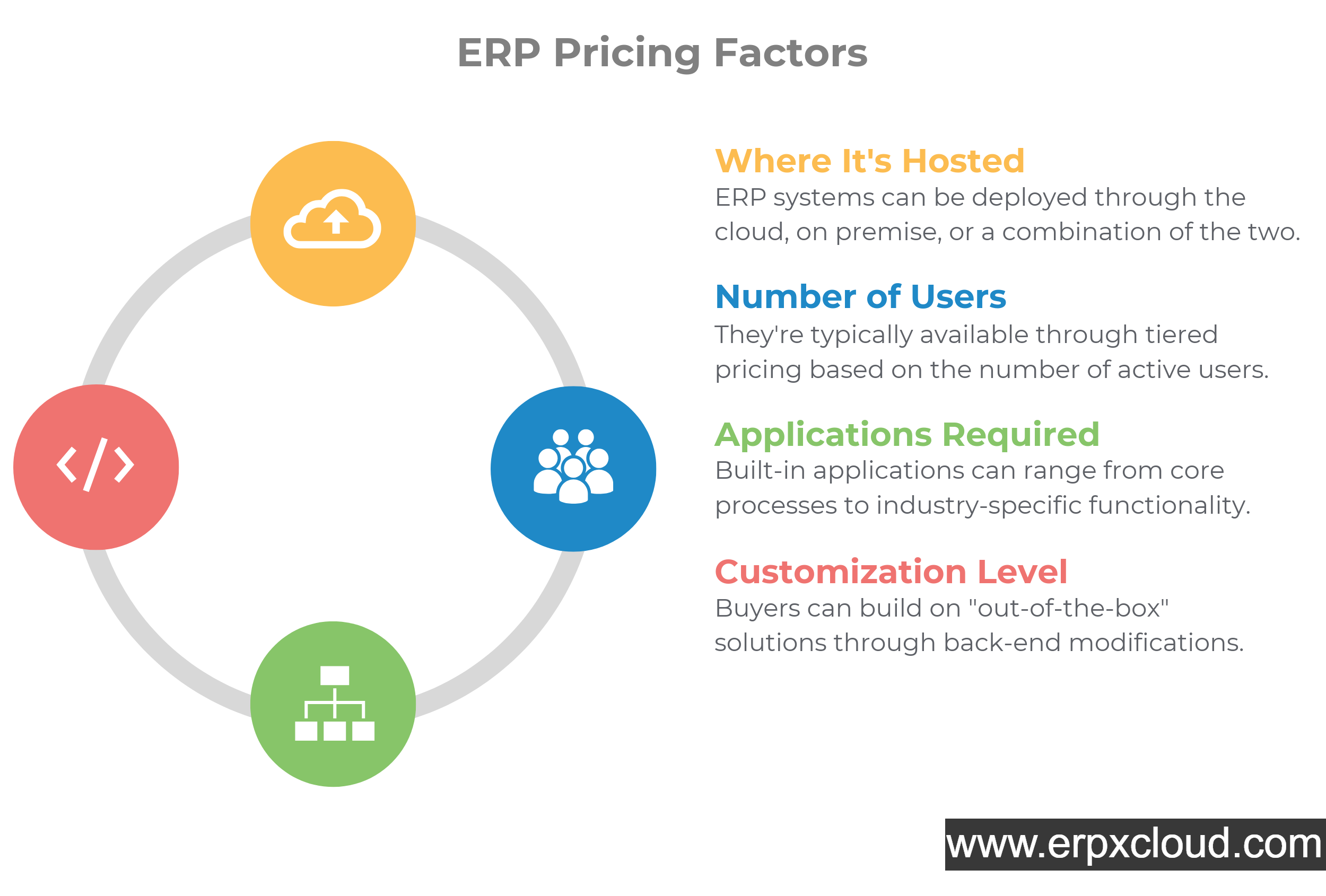 ERP Pricing Factors

Where It's Hosted
ERP systems can be deployed through the cloud, on premise, or a combination of the two.

Number of Users
They're typically available through tiered pricing based on the number of active users.

Applications Required
Built-in applications can range from core processes to industry-specific functionality.

Customization Level
Buyers can build on "out-of-the-box" solutions through back-end modifications.

www.erpxcloud.com